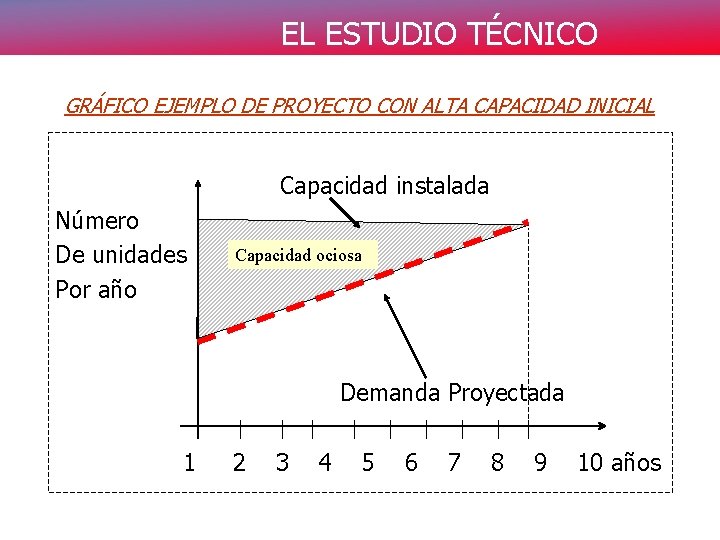 EL ESTUDIO TÉCNICO

GRÁFICO EJEMPLO DE PROYECTO CON ALTA CAPACIDAD INICIAL

Capacidad instalada

Número
De unidades
Por año

Capacidad ociosa

Demanda Proyectada

1 2 3 4 5 6 7 8 9 10 años